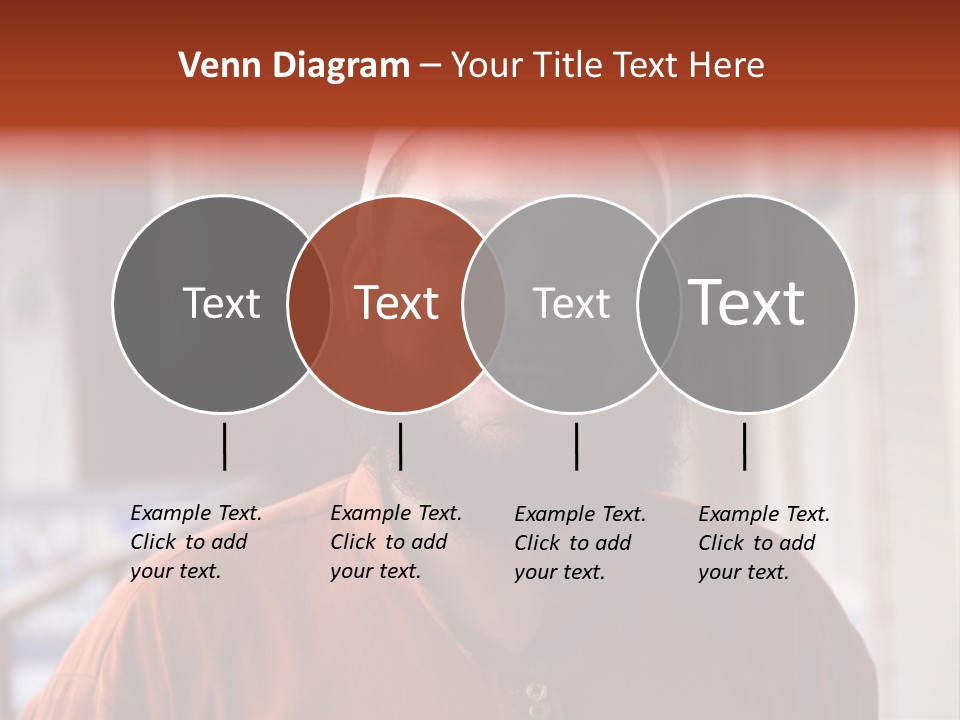 Venn Diagram – Your Title Text Here

Text

Text

Text

Text

Example Text. Click to add your text.

Example Text. Click to add your text.

Example Text. Click to add your text.

Example Text. Click to add your text.